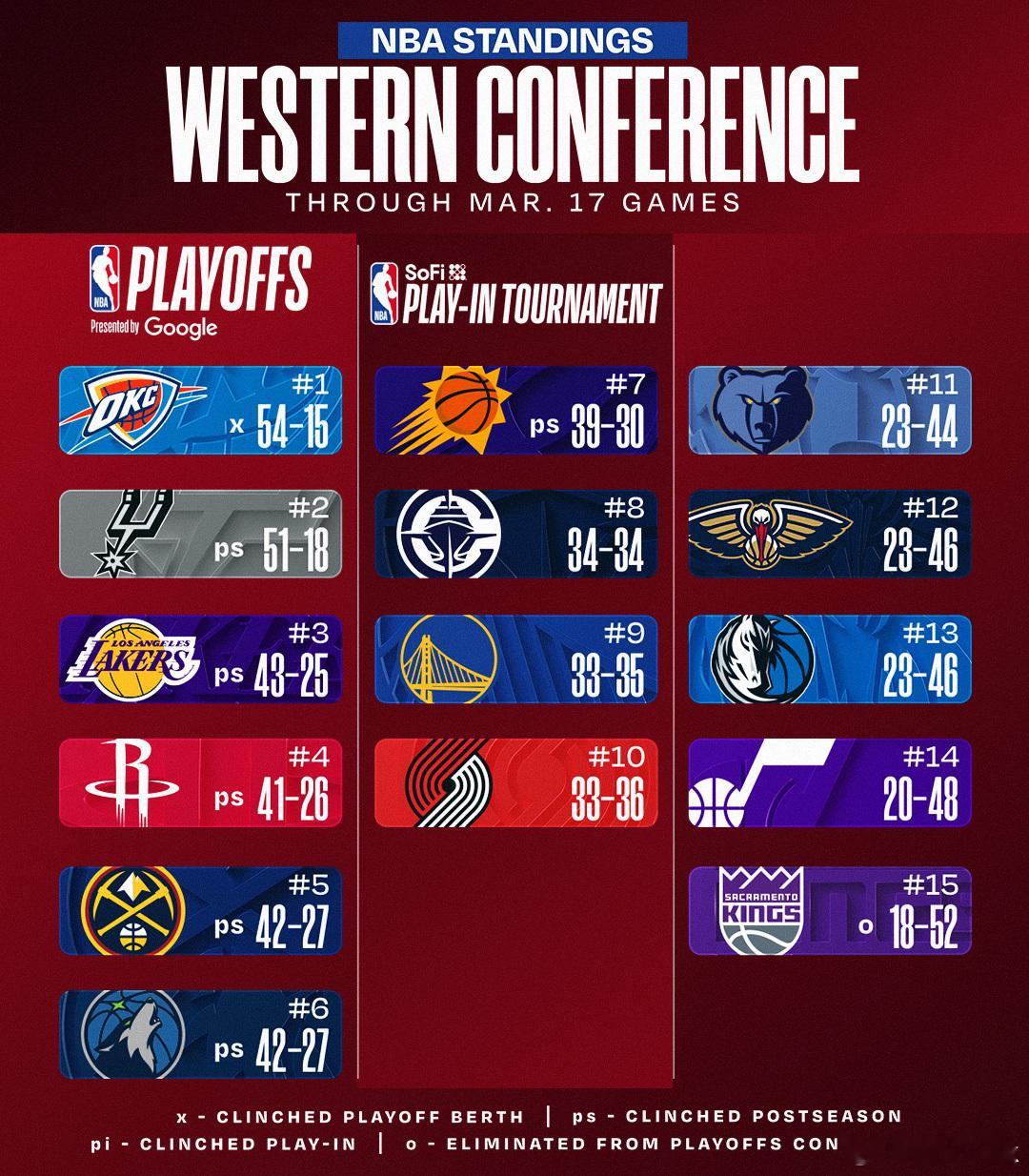 NBA STANDINGS
WESTERN CONFERENCE
THROUGH MAR. 17 GAMES

NBA PLAYOFFS
Presented by Google

OKC
#1
x 54-15

#2
ps 51-18

LOS ANGELES LAKERS
#3
ps 43-25

#4
ps 41-26

#5
ps 42-27

#6
ps 42-27

NBA SoFi PLAY-IN TOURNAMENT

#7
ps 39-30

#8
34-34

#9
33-35

#10
33-36

#11
23-44

#12
23-46

#13
23-46

#14
20-48

SACRAMENTO KINGS
#15
o 18-52

x - CLINCHED PLAYOFF BERTH | ps - CLINCHED POSTSEASON
pi - CLINCHED PLAY-IN | o - ELIMINATED FROM PLAYOFFS CON